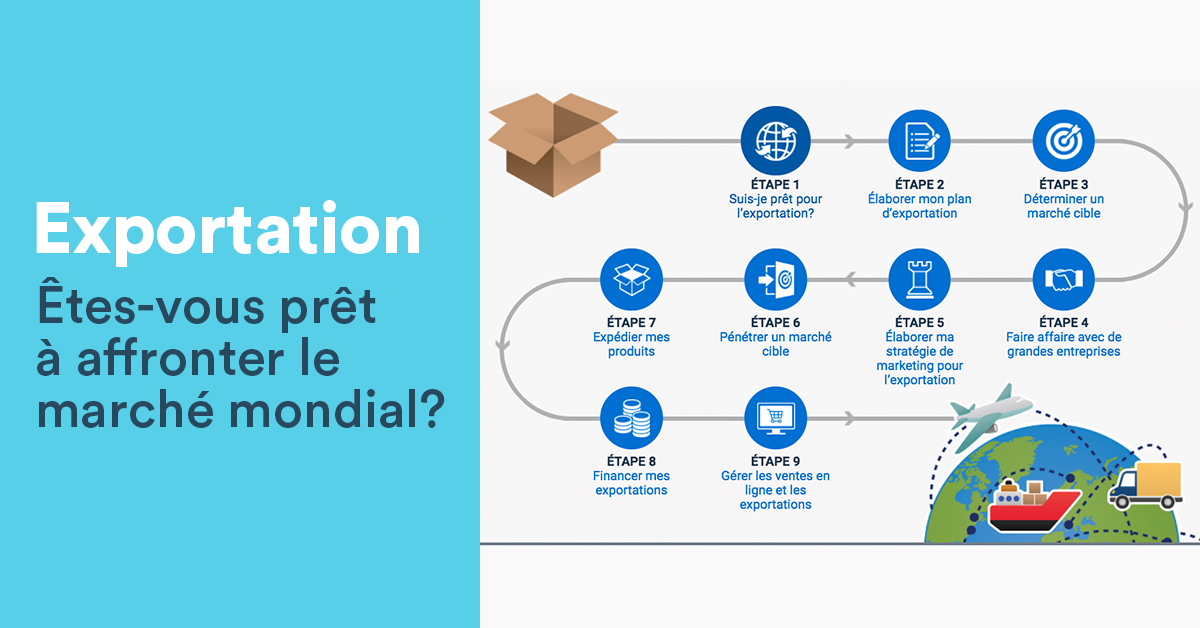 Exportation

Êtes-vous prêt à affronter le marché mondial?

ÉTAPE 1
Suis-je prêt pour l'exportation?

ÉTAPE 2
Élaborer mon plan d'exportation

ÉTAPE 3
Déterminer un marché cible

ÉTAPE 4
Faire affaire avec de grandes entreprises

ÉTAPE 5
Élaborer ma stratégie de marketing pour l'exportation

ÉTAPE 6
Pénétrer un marché cible

ÉTAPE 7
Expédier mes produits

ÉTAPE 8
Financer mes exportations

ÉTAPE 9
Gérer les ventes en ligne et les exportations